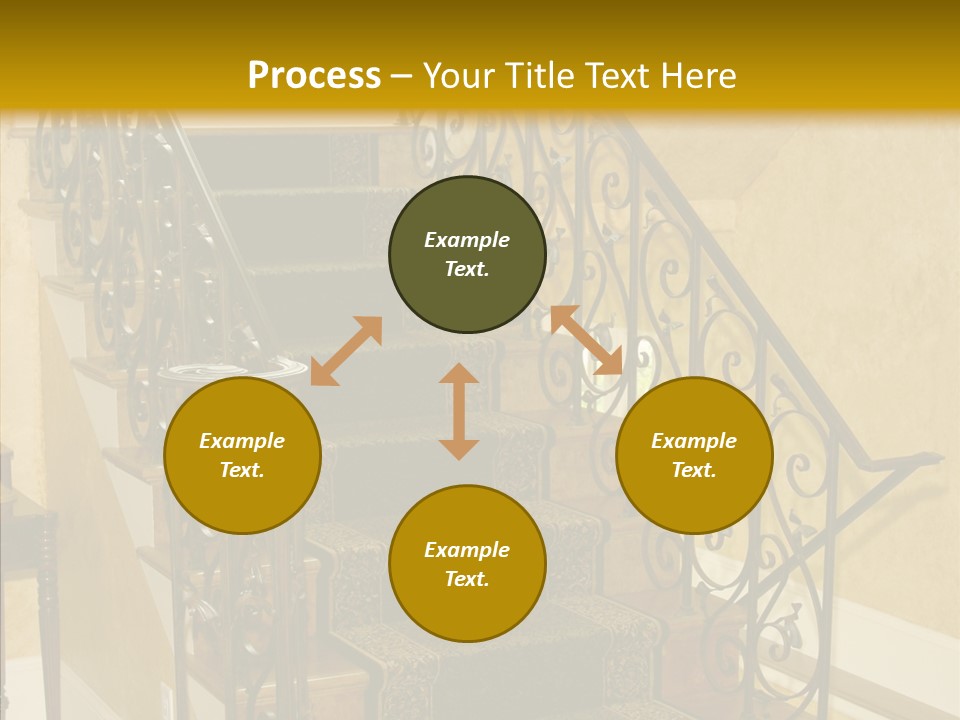 Process – Your Title Text Here

Example Text.

Example Text.

Example Text.

Example Text.